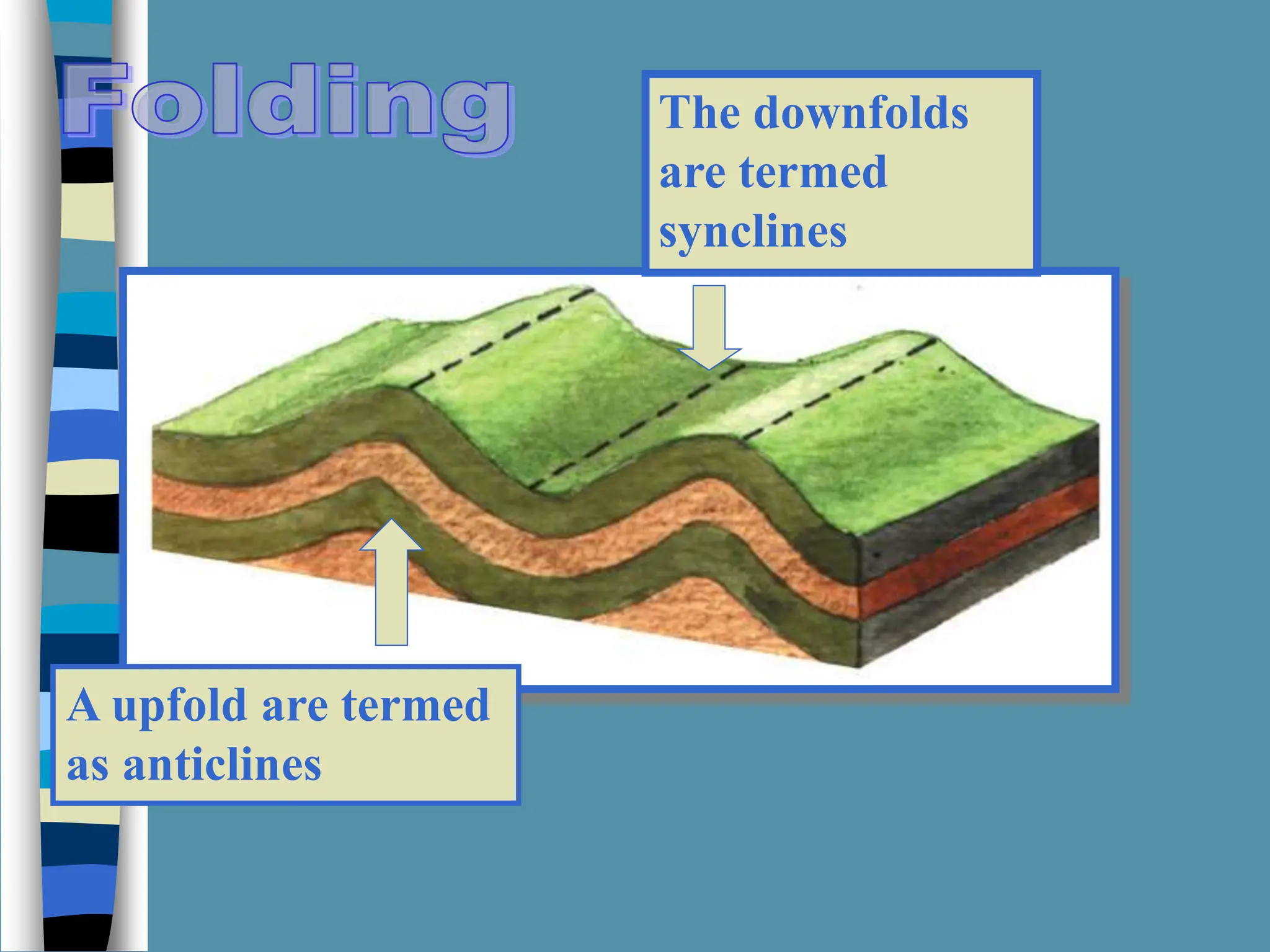 Folding

The downfolds are termed synclines

A upfold are termed as anticlines